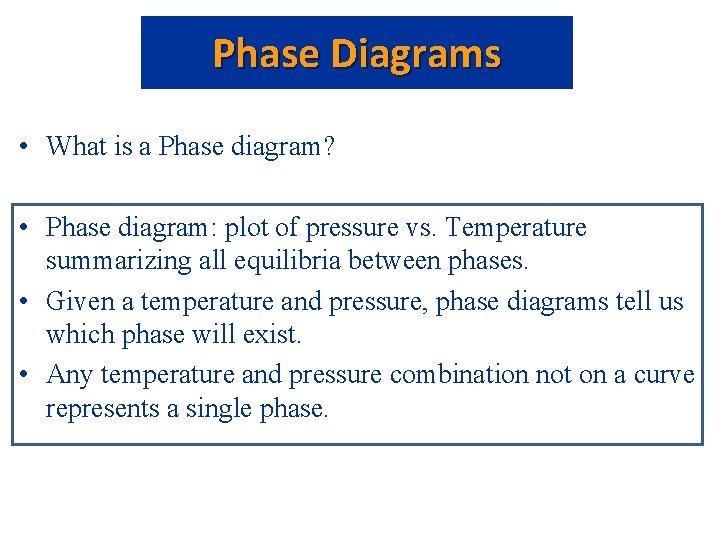 Phase Diagrams

• What is a Phase diagram?

• Phase diagram: plot of pressure vs. Temperature summarizing all equilibria between phases.
• Given a temperature and pressure, phase diagrams tell us which phase will exist.
• Any temperature and pressure combination not on a curve represents a single phase.